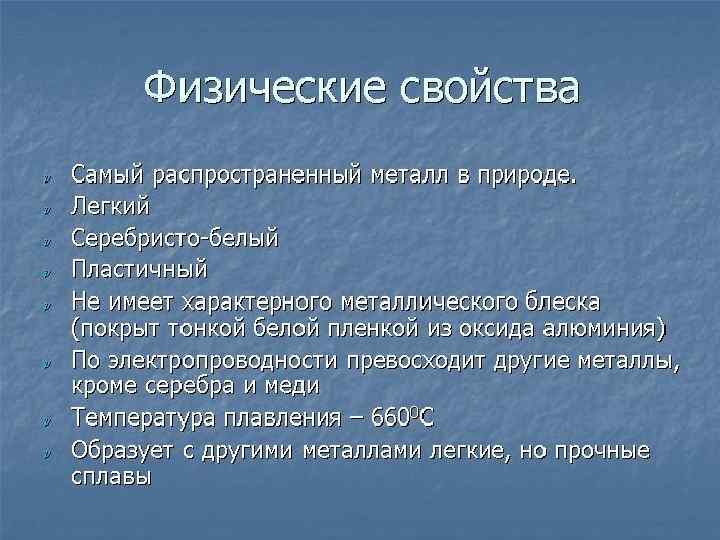 Физические свойства

Самый распространенный металл в природе.
Легкий
Серебристо-белый
Пластичный
Не имеет характерного металлического блеска (покрыт тонкой белой пленкой из оксида алюминия)
По электропроводности превосходит другие металлы, кроме серебра и меди
Температура плавления – $660^0C$
Образует с другими металлами легкие, но прочные сплавы